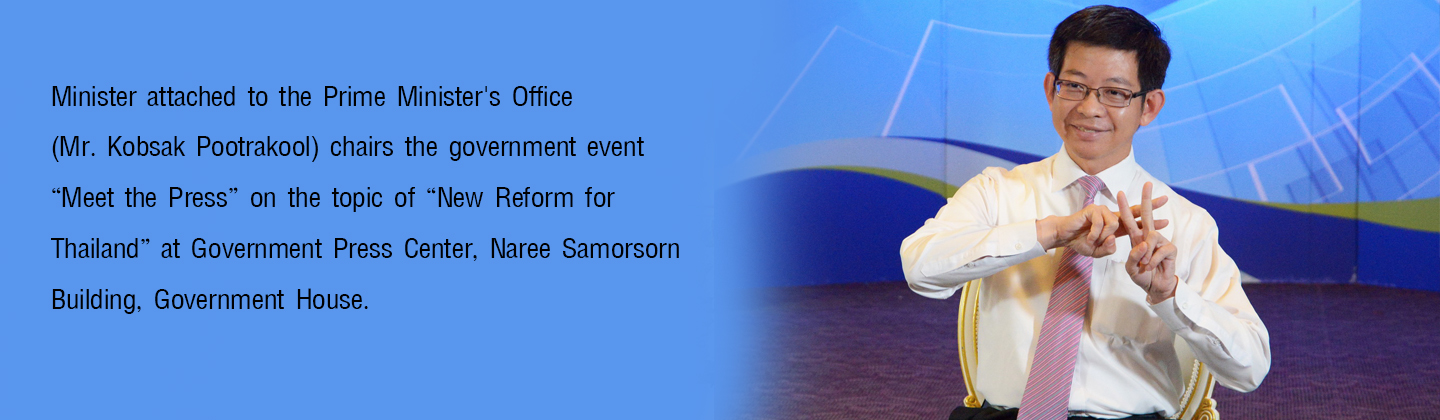 Minister attached to the Prime Minister's Office (Mr. Kobsak Pootrakool) chairs the government event “Meet the Press” on the topic of “New Reform for Thailand” at Government Press Center, Naree Samorsorn Building, Government House.